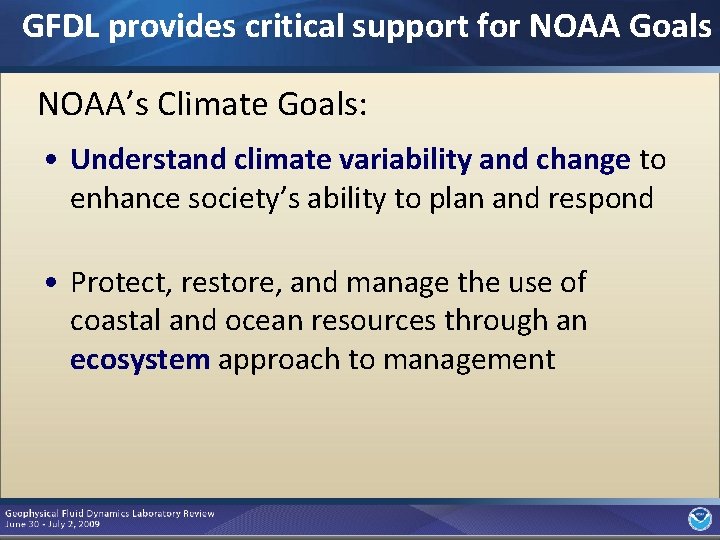 GFDL provides critical support for NOAA Goals

NOAA's Climate Goals:

• Understand climate variability and change to enhance society's ability to plan and respond

• Protect, restore, and manage the use of coastal and ocean resources through an ecosystem approach to management

Geophysical Fluid Dynamics Laboratory Review
June 30 - July 2, 2009